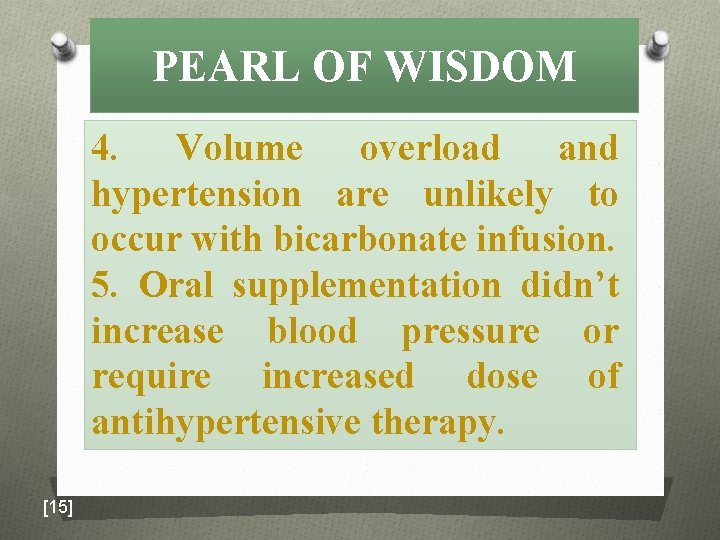 PEARL OF WISDOM

4. Volume overload and hypertension are unlikely to occur with bicarbonate infusion.

5. Oral supplementation didn't increase blood pressure or require increased dose of antihypertensive therapy.

[15]